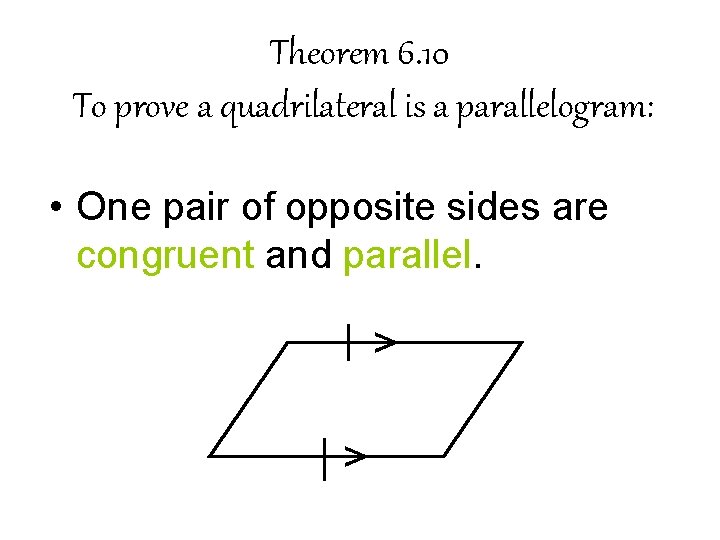 Theorem 6.10
To prove a quadrilateral is a parallelogram:

• One pair of opposite sides are congruent and parallel.